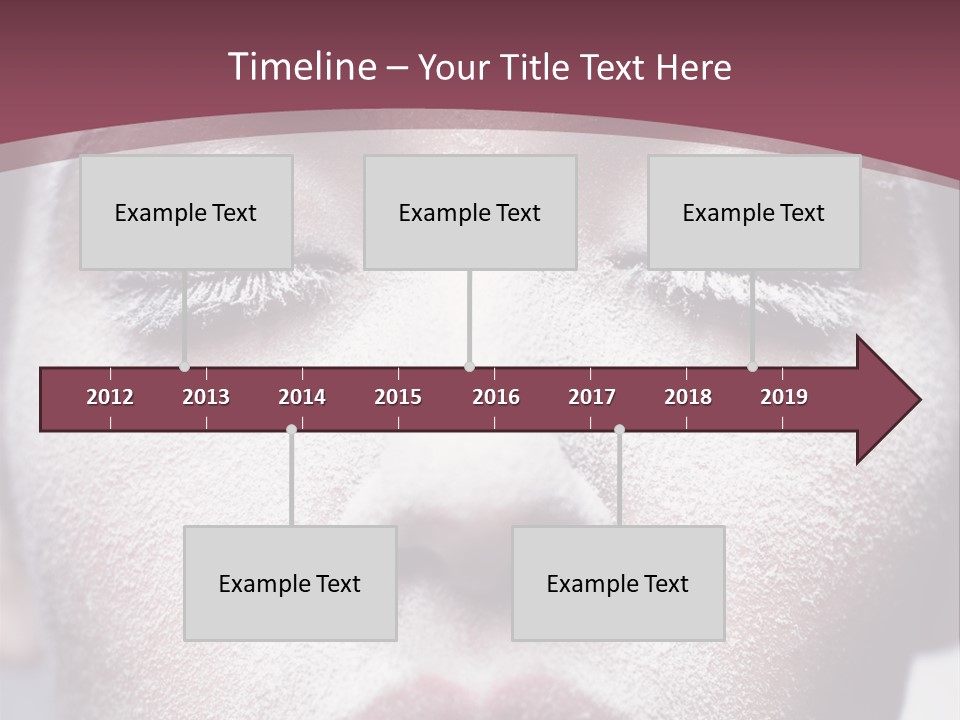 Timeline – Your Title Text Here

Example Text

Example Text

Example Text

2012 2013 2014 2015 2016 2017 2018 2019

Example Text

Example Text